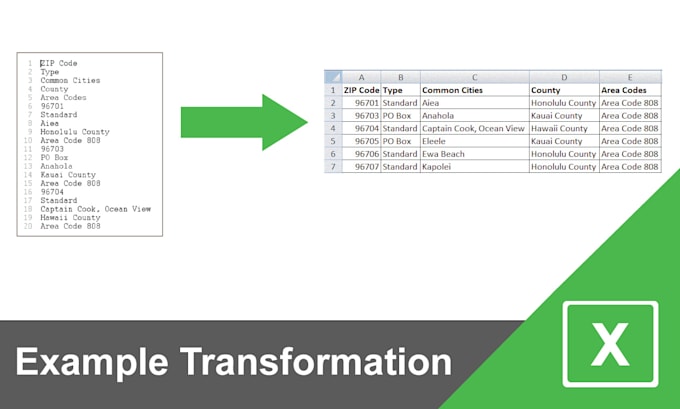 1 ZIP Code
2 Type
3 Common Cities
4 County
5 Area Codes
6 96701
7 Standard
8 Aiea
9 Honolulu County
10 Area Code 808
11 96703
12 PO Box
13 Anahola
14 Kauai County
15 Area Code 808
16 96704
17 Standard
18 Captain Cook, Ocean View
19 Hawaii County
20 Area Code 808

| | A | B | C | D | E |
|---|---|---|---|---|---|
| 1 | ZIP Code | Type | Common Cities | County | Area Codes |
| 2 | 96701 | Standard | Aiea | Honolulu County | Area Code 808 |
| 3 | 96703 | PO Box | Anahola | Kauai County | Area Code 808 |
| 4 | 96704 | Standard | Captain Cook, Ocean View | Hawaii County | Area Code 808 |
| 5 | 96705 | PO Box | Eleele | Kauai County | Area Code 808 |
| 6 | 96706 | Standard | Ewa Beach | Honolulu County | Area Code 808 |
| 7 | 96707 | Standard | Kapolei | Honolulu County | Area Code 808 |

Example Transformation

X